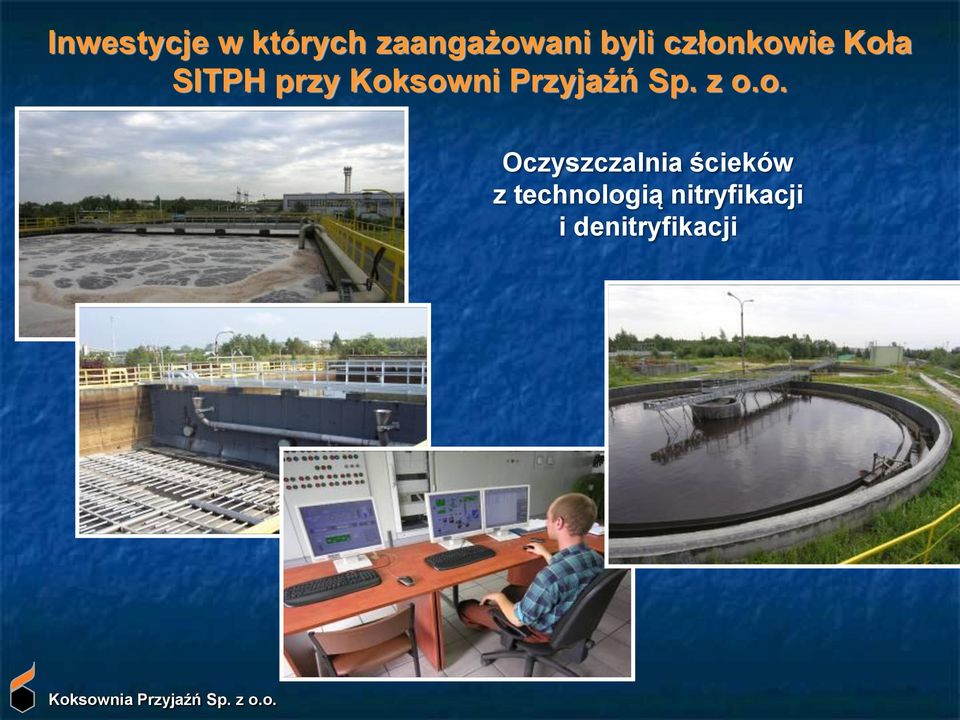 Inwestycje w których zaangażowani byli członkowie Koła SITPH przy Koksowni Przyjaźń Sp. z o.o.

Oczyszczalnia ścieków z technologią nitryfikacji i denitryfikacji

Koksownia Przyjaźń Sp. z o.o.